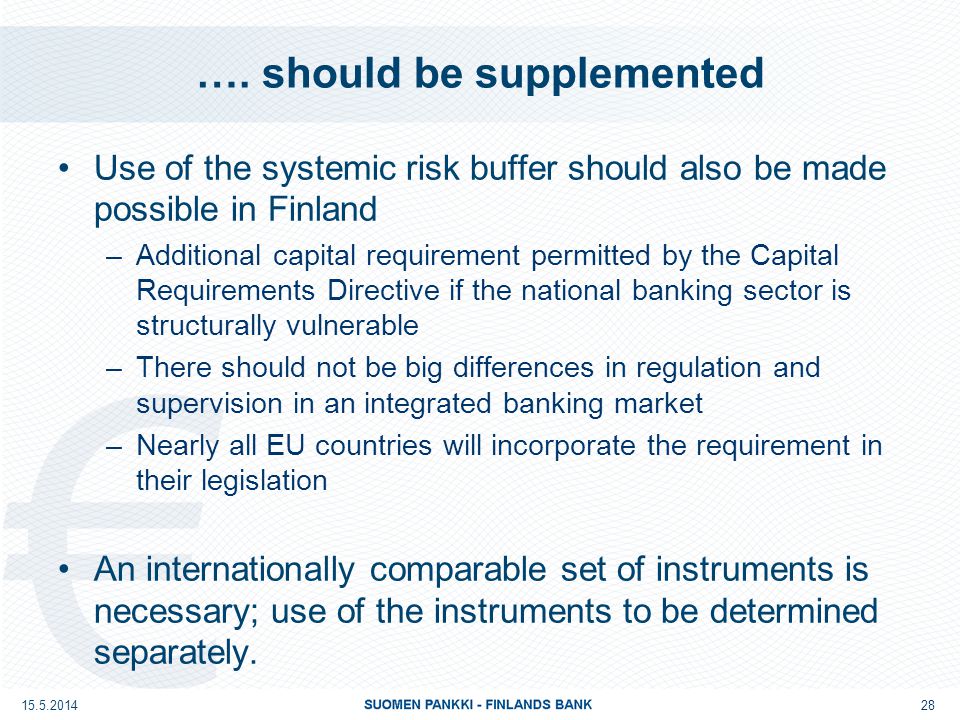 …. should be supplemented

• Use of the systemic risk buffer should also be made possible in Finland
– Additional capital requirement permitted by the Capital Requirements Directive if the national banking sector is structurally vulnerable
– There should not be big differences in regulation and supervision in an integrated banking market
– Nearly all EU countries will incorporate the requirement in their legislation

• An internationally comparable set of instruments is necessary; use of the instruments to be determined separately.

15.5.2014
SUOMEN PANKKI - FINLANDS BANK
28